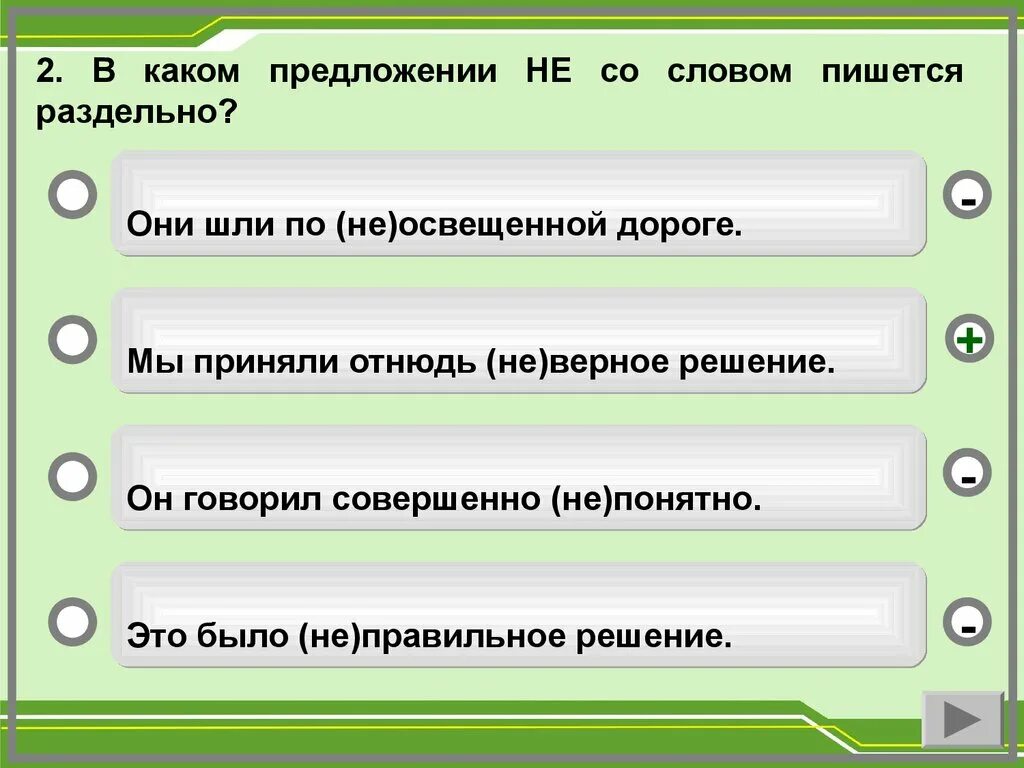 2. В каком предложении НЕ со словом пишется раздельно?

Они шли по (не)освещенной дороге.

-

Мы приняли отнюдь (не)верное решение.

+

Он говорил совершенно (не)понятно.

-

Это было (не)правильное решение.

-